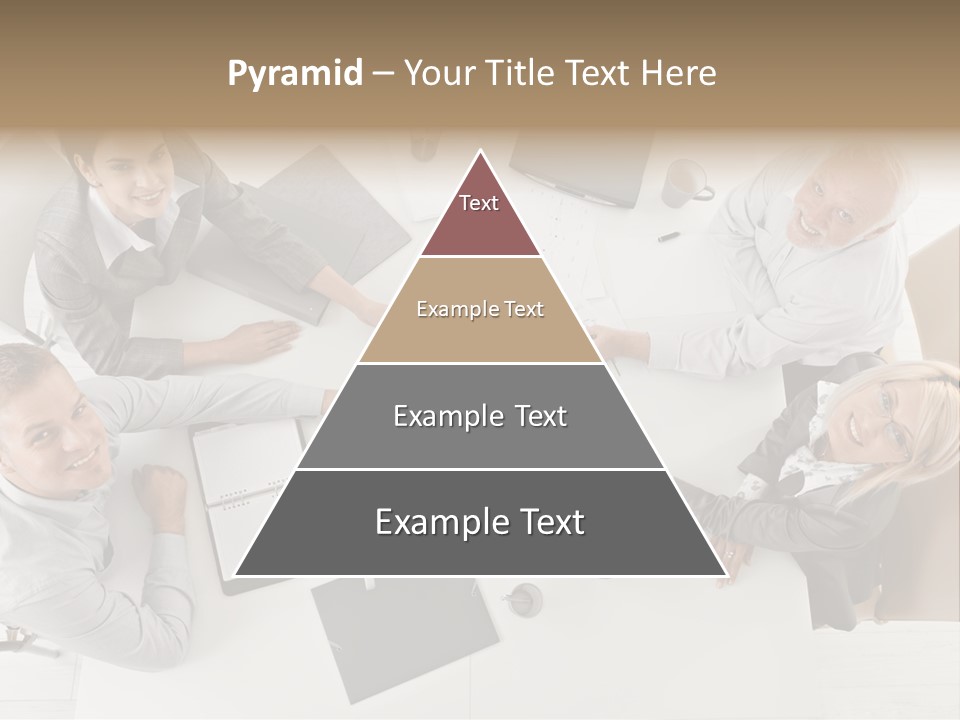 Pyramid – Your Title Text Here

Text

Example Text

Example Text

Example Text